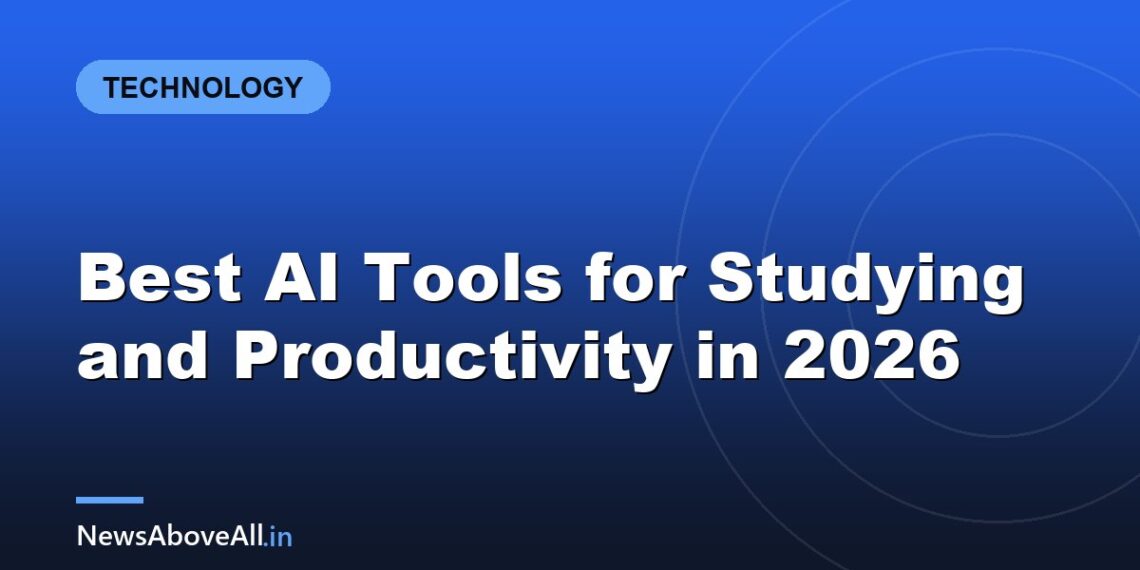 TECHNOLOGY

Best AI Tools for Studying and Productivity in 2026

NewsAboveAll.in